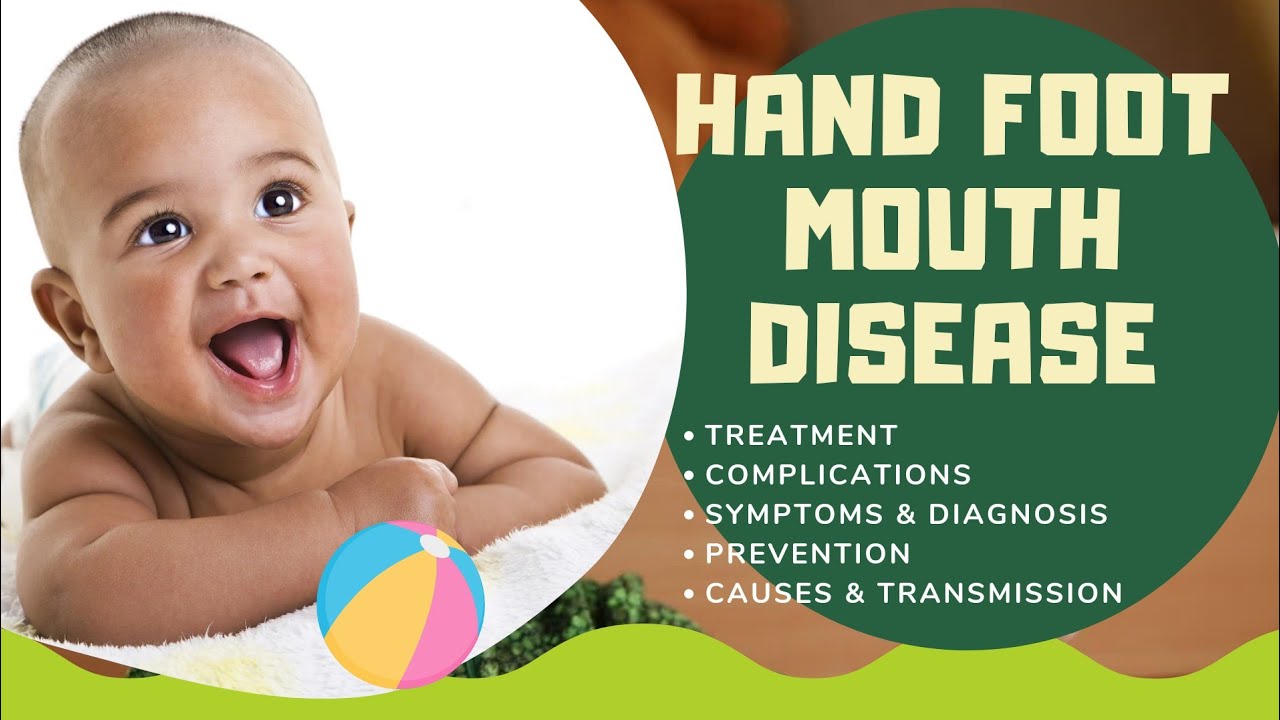 HAND FOOT MOUTH DISEASE

• TREATMENT
• COMPLICATIONS
• SYMPTOMS & DIAGNOSIS
• PREVENTION
• CAUSES & TRANSMISSION